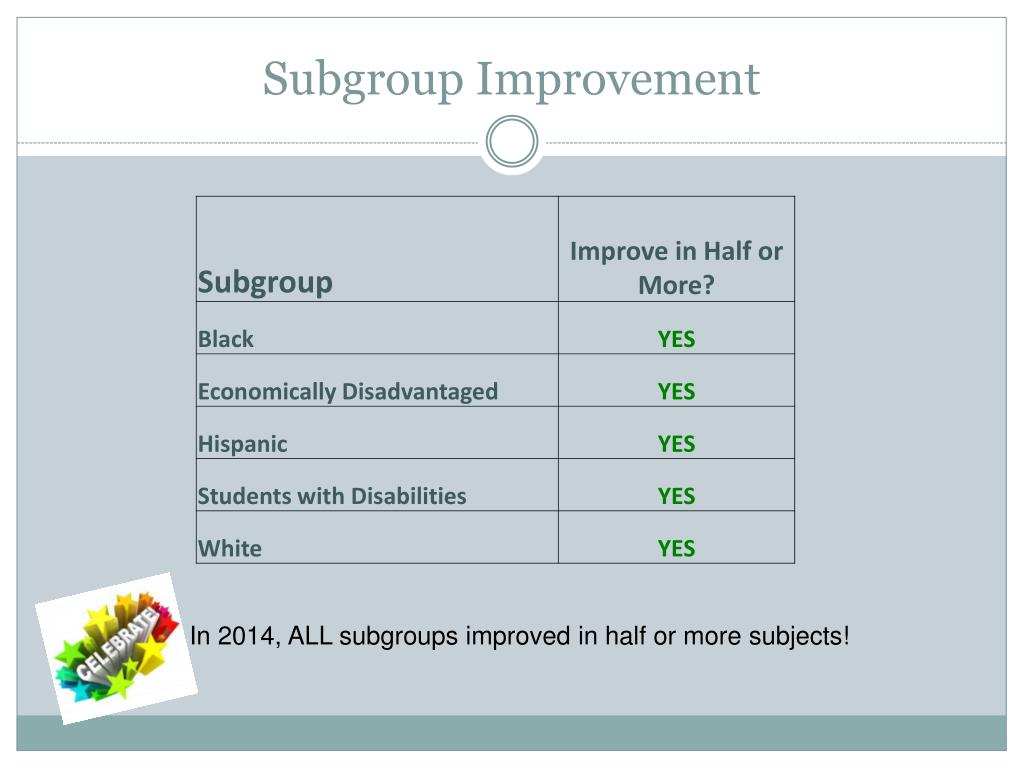 Subgroup Improvement

| Subgroup | Improve in Half or More? |
|---|---|
| Black | YES |
| Economically Disadvantaged | YES |
| Hispanic | YES |
| Students with Disabilities | YES |
| White | YES |

CELEBRATE

In 2014, ALL subgroups improved in half or more subjects!